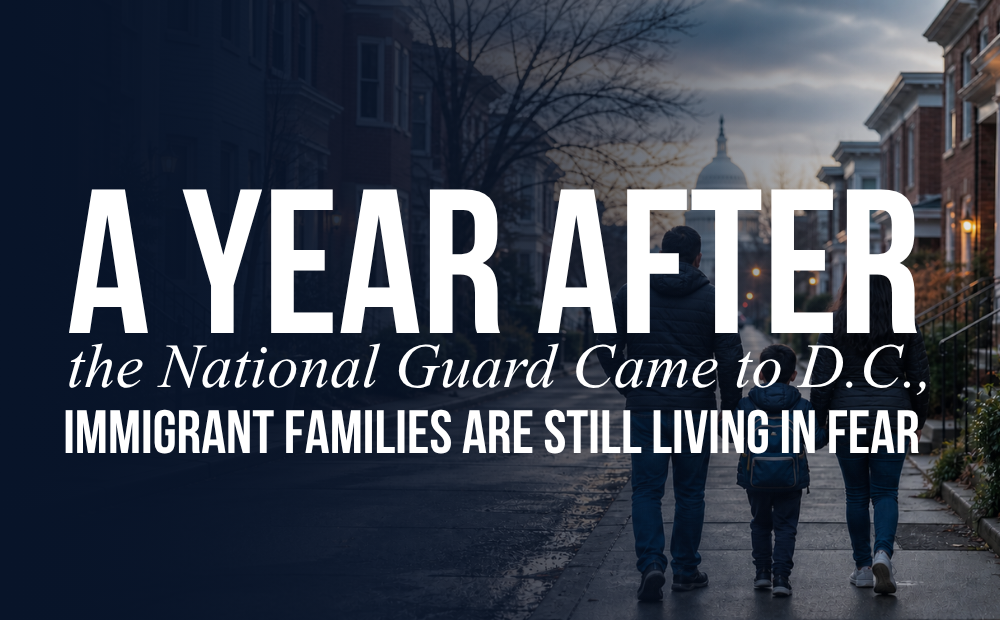 A YEAR AFTER
the National Guard Came to D.C.,
IMMIGRANT FAMILIES ARE STILL LIVING IN FEAR